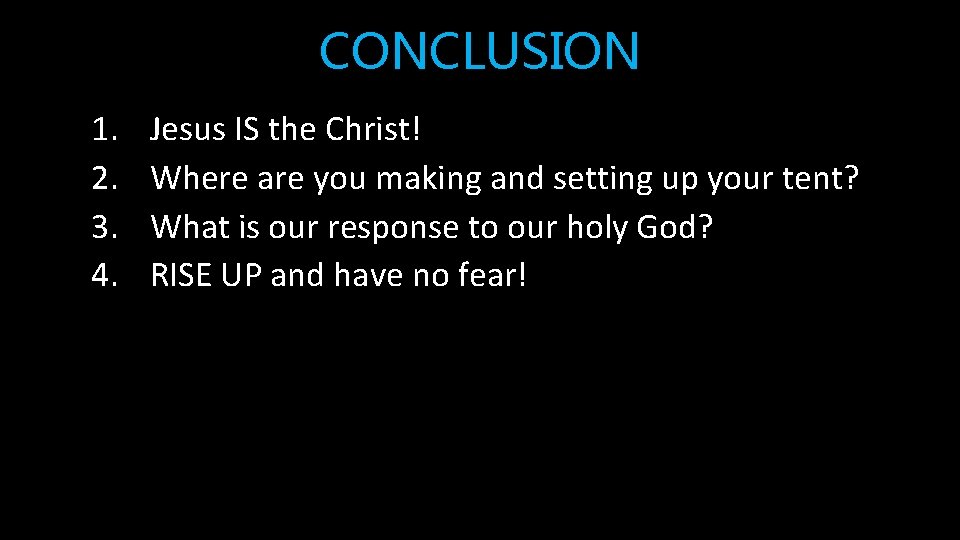 CONCLUSION

1. Jesus IS the Christ!
2. Where are you making and setting up your tent?
3. What is our response to our holy God?
4. RISE UP and have no fear!